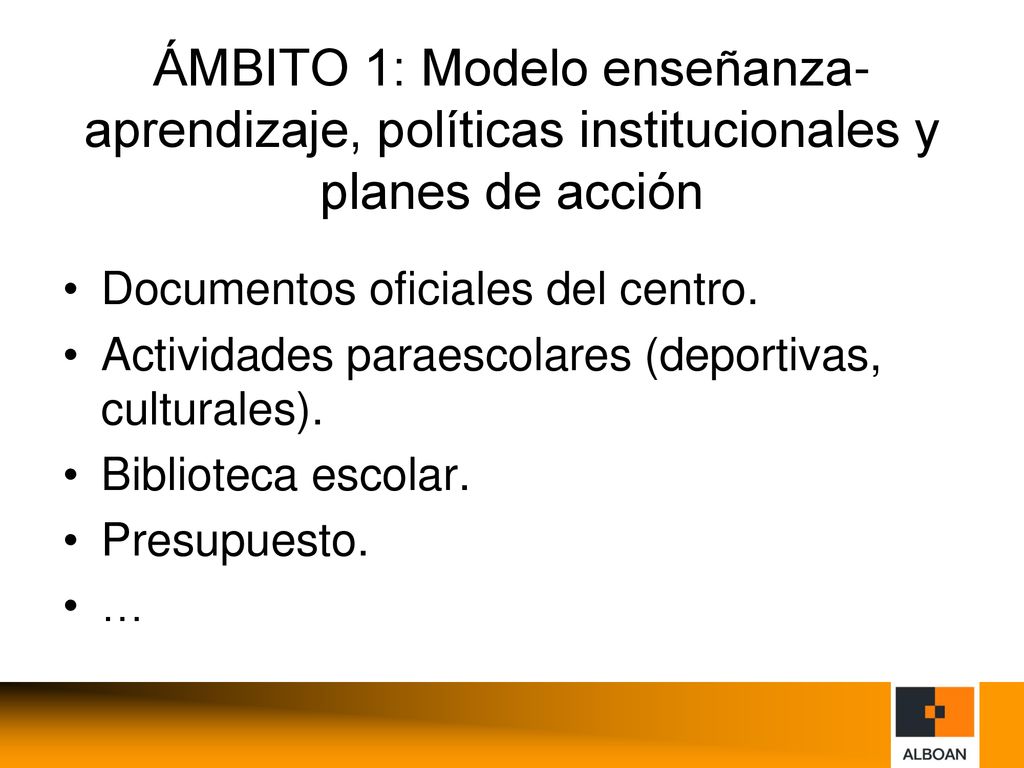 ÁMBITO 1: Modelo enseñanza-aprendizaje, políticas institucionales y planes de acción

• Documentos oficiales del centro.
• Actividades paraescolares (deportivas, culturales).
• Biblioteca escolar.
• Presupuesto.
• …

ALBOAN